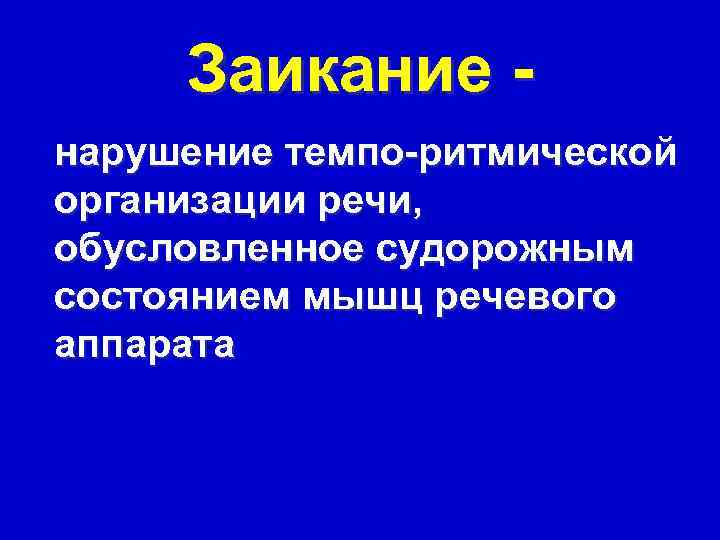 Заикание -

нарушение темпо-ритмической организации речи, обусловленное судорожным состоянием мышц речевого аппарата